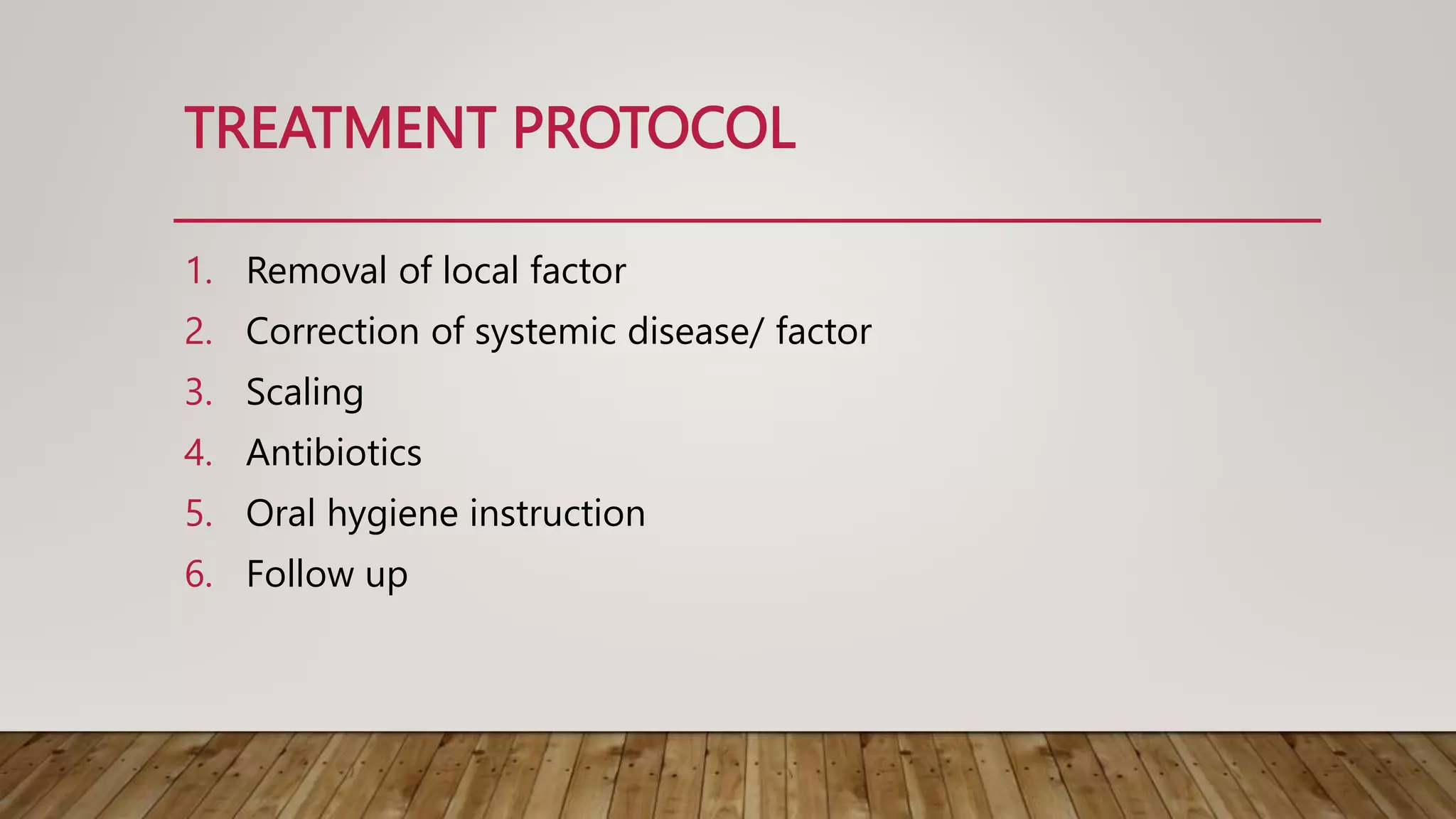 TREATMENT PROTOCOL

1. Removal of local factor
2. Correction of systemic disease/ factor
3. Scaling
4. Antibiotics
5. Oral hygiene instruction
6. Follow up